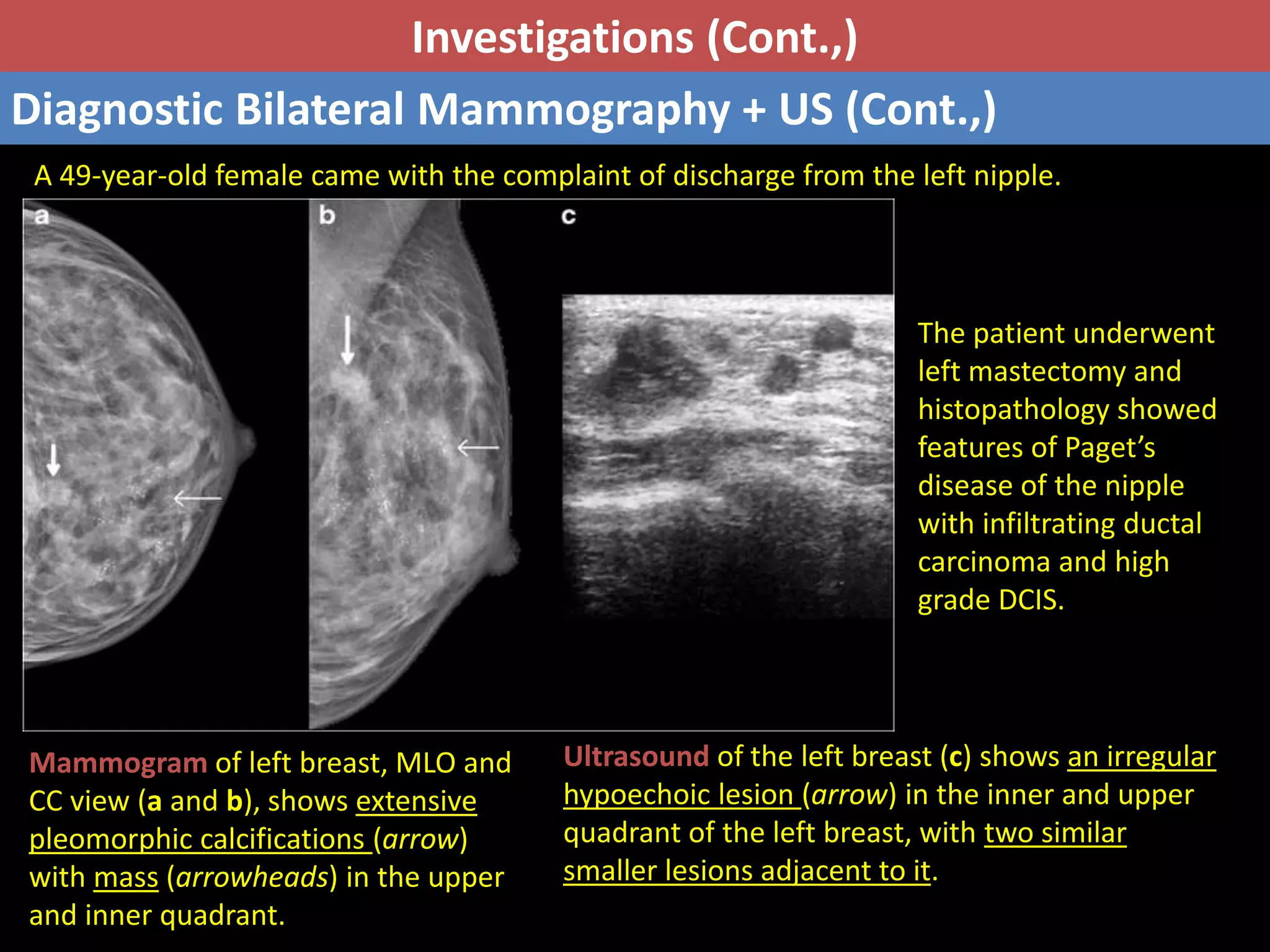 Investigations (Cont.,)

Diagnostic Bilateral Mammography + US (Cont.,)

A 49-year-old female came with the complaint of discharge from the left nipple.

a

b

c

The patient underwent left mastectomy and histopathology showed features of Paget's disease of the nipple with infiltrating ductal carcinoma and high grade DCIS.

Mammogram of left breast, MLO and CC view (a and b), shows extensive pleomorphic calcifications (arrow) with mass (arrowheads) in the upper and inner quadrant.

Ultrasound of the left breast (c) shows an irregular hypoechoic lesion (arrow) in the inner and upper quadrant of the left breast, with two similar smaller lesions adjacent to it.